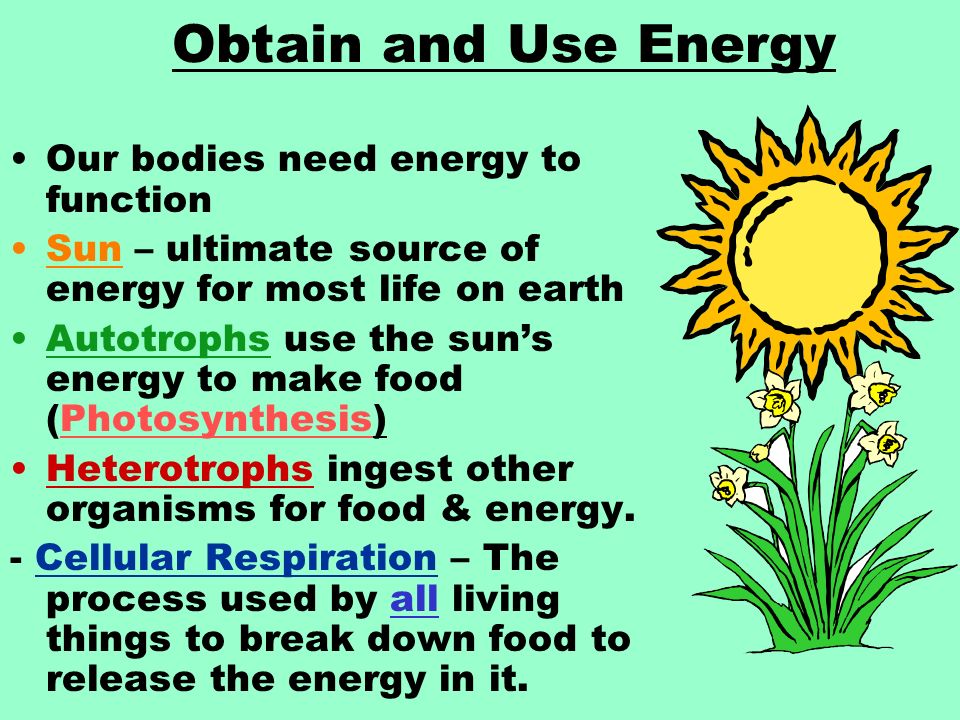 Obtain and Use Energy

• Our bodies need energy to function

• Sun – ultimate source of energy for most life on earth

• Autotrophs use the sun's energy to make food (Photosynthesis)

• Heterotrophs ingest other organisms for food & energy.

- Cellular Respiration – The process used by all living things to break down food to release the energy in it.